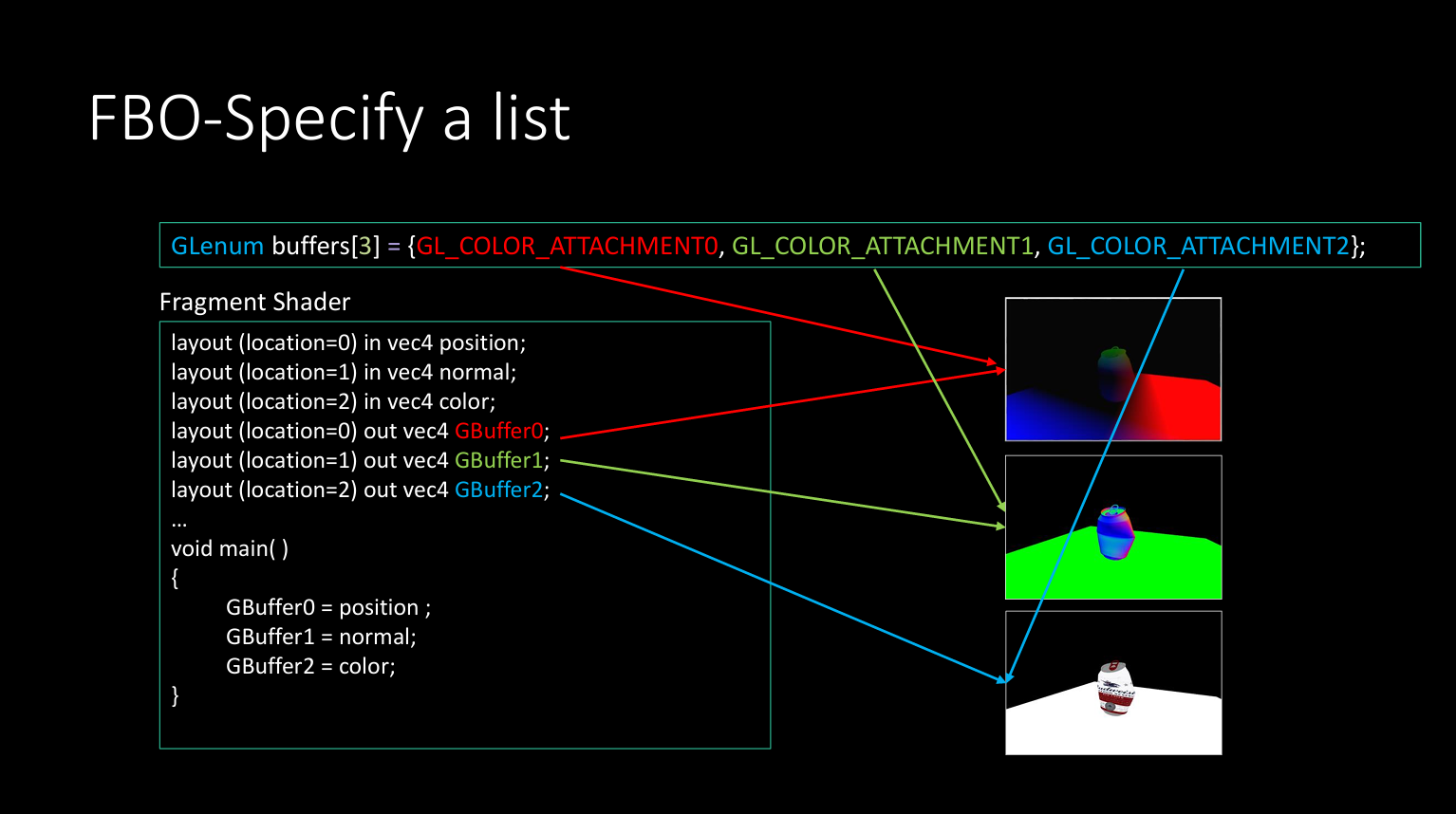 FBO-Specify a list

GLenum buffers[3] = {GL_COLOR_ATTACHMENT0, GL_COLOR_ATTACHMENT1, GL_COLOR_ATTACHMENT2};

Fragment Shader

layout (location=0) in vec4 position;
layout (location=1) in vec4 normal;
layout (location=2) in vec4 color;
layout (location=0) out vec4 GBuffer0;
layout (location=1) out vec4 GBuffer1;
layout (location=2) out vec4 GBuffer2;
…
void main( )
{
GBuffer0 = position ;
GBuffer1 = normal;
GBuffer2 = color;
}